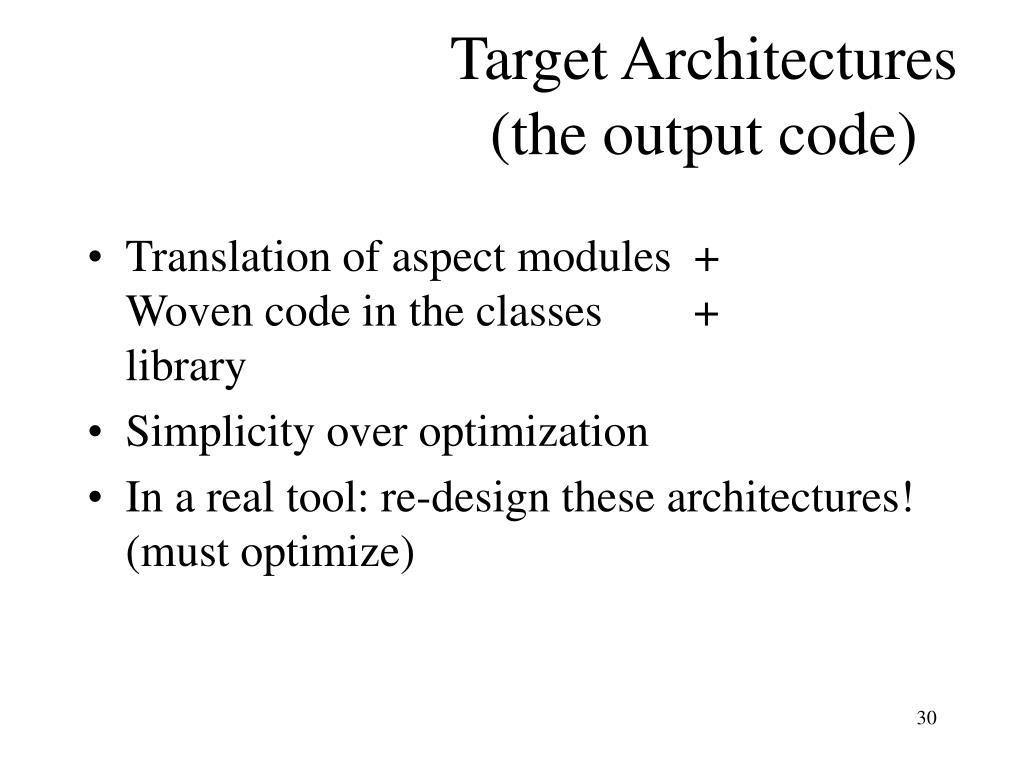 Target Architectures
(the output code)

• Translation of aspect modules +
Woven code in the classes +
library
• Simplicity over optimization
• In a real tool: re-design these architectures! (must optimize)

30